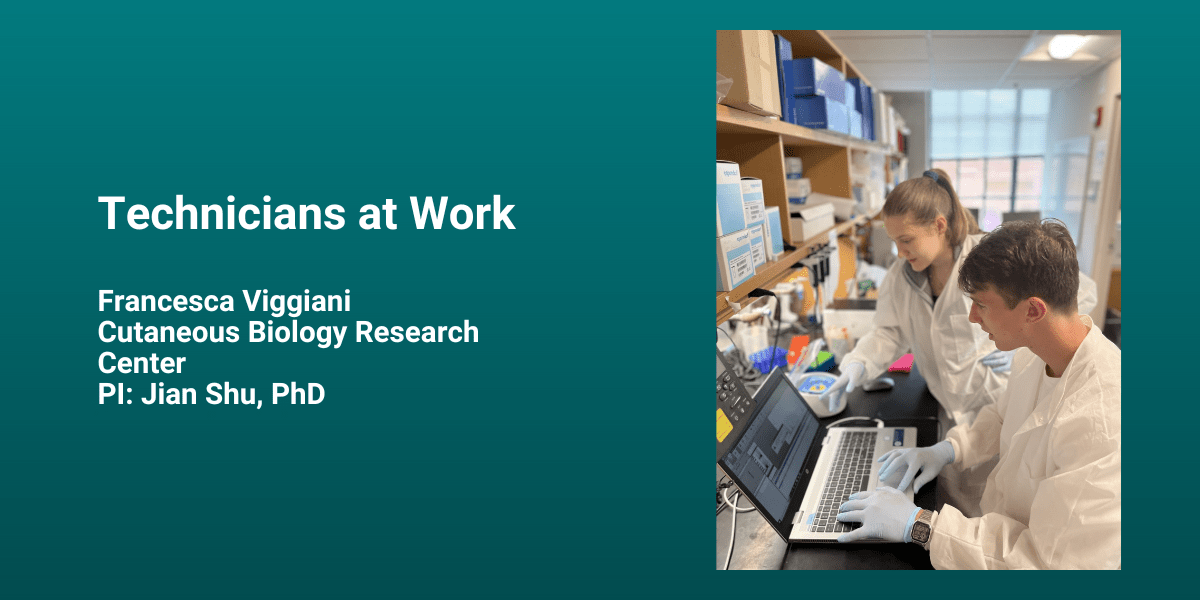 Technicians at Work

Francesca Viggiani
Cutaneous Biology Research Center
PI: Jian Shu, PhD